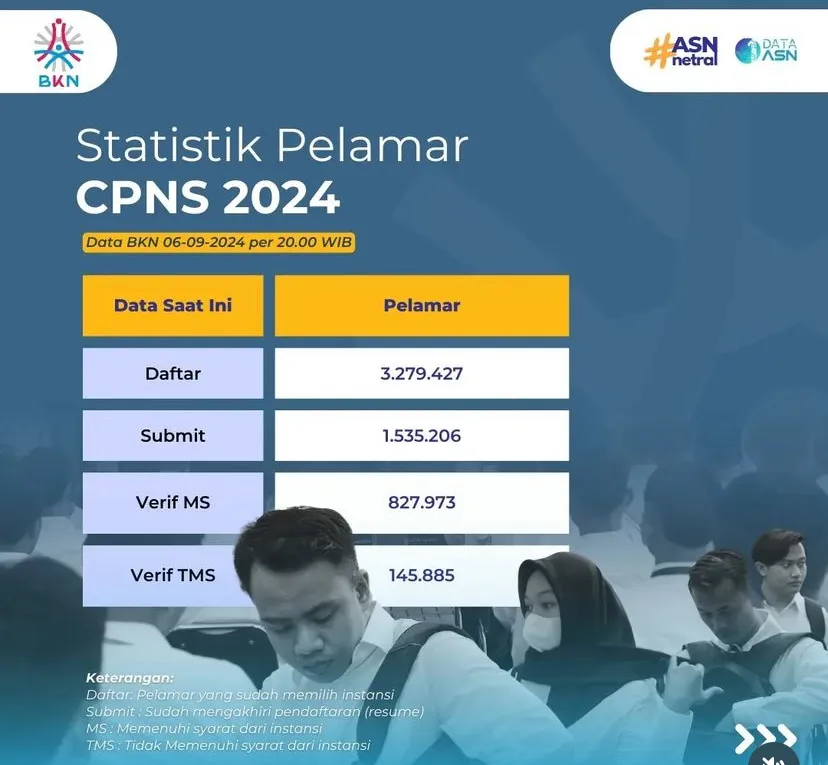 BKN

#ASN netral

DATA ASN

Statistik Pelamar
CPNS 2024

Data BKN 06-09-2024 per 20.00 WIB

| Data Saat Ini | Pelamar |
|---|---|
| Daftar | 3.279.427 |
| Submit | 1.535.206 |
| Verif MS | 827.973 |
| Verif TMS | 145.885 |

Keterangan:
Daftar: Pelamar yang sudah memilih instansi
Submit : Sudah mengakhiri pendaftaran (resume)
MS : Memenuhi syarat dari instansi
TMS : Tidak Memenuhi syarat dari instansi